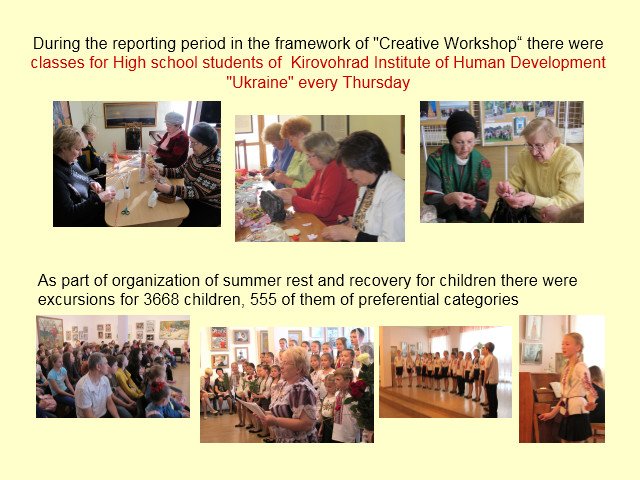 During the reporting period in the framework of "Creative Workshop“ there were classes for High school students of Kirovohrad Institute of Human Development "Ukraine" every Thursday

As part of organization of summer rest and recovery for children there were excursions for 3668 children, 555 of them of preferential categories